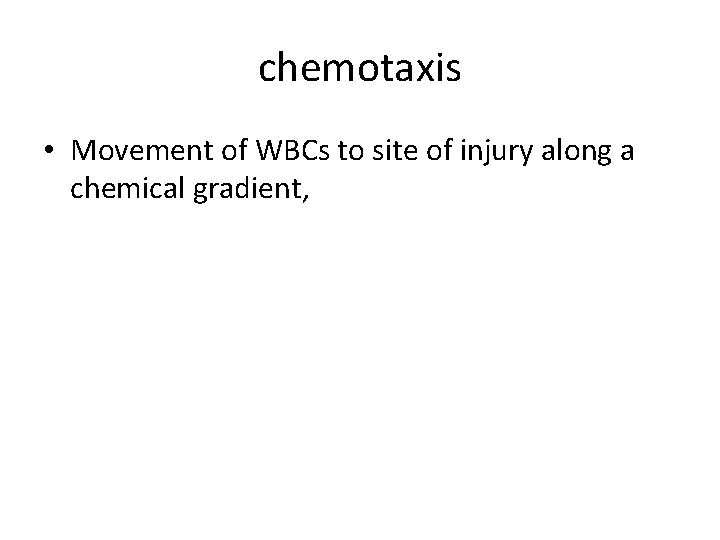 chemotaxis

• Movement of WBCs to site of injury along a chemical gradient,